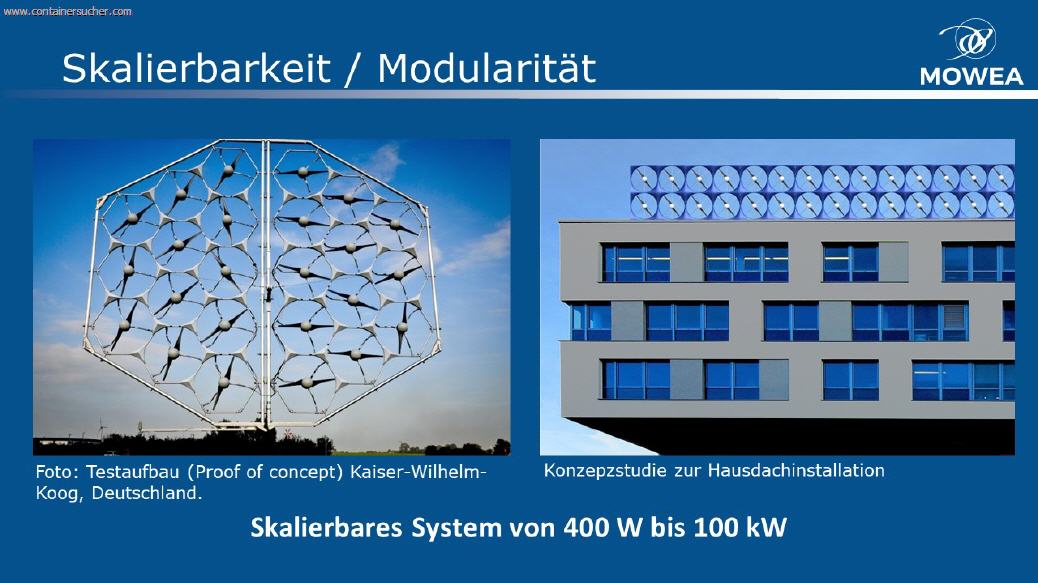 www.containersucher.com

Skalierbarkeit / Modularität

MOWEA

Foto: Testaufbau (Proof of concept) Kaiser-Wilhelm-Koog, Deutschland.

Konzepzstudie zur Hausdachinstallation

Skalierbares System von 400 W bis 100 kW